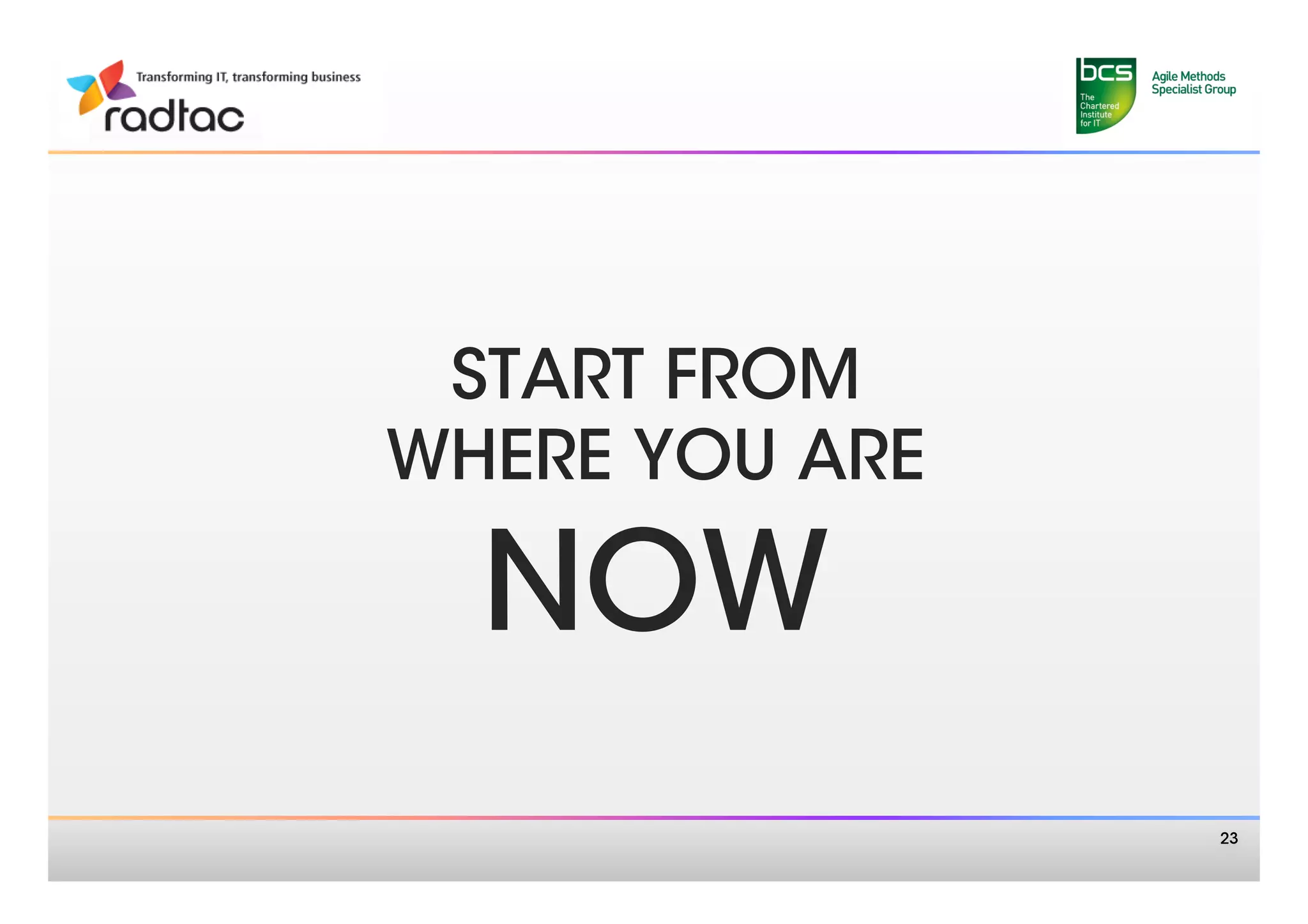 Transforming IT, transforming business
radtac

bcs
The Chartered Institute for IT

Agile Methods
Specialist Group

START FROM
WHERE YOU ARE

NOW

23